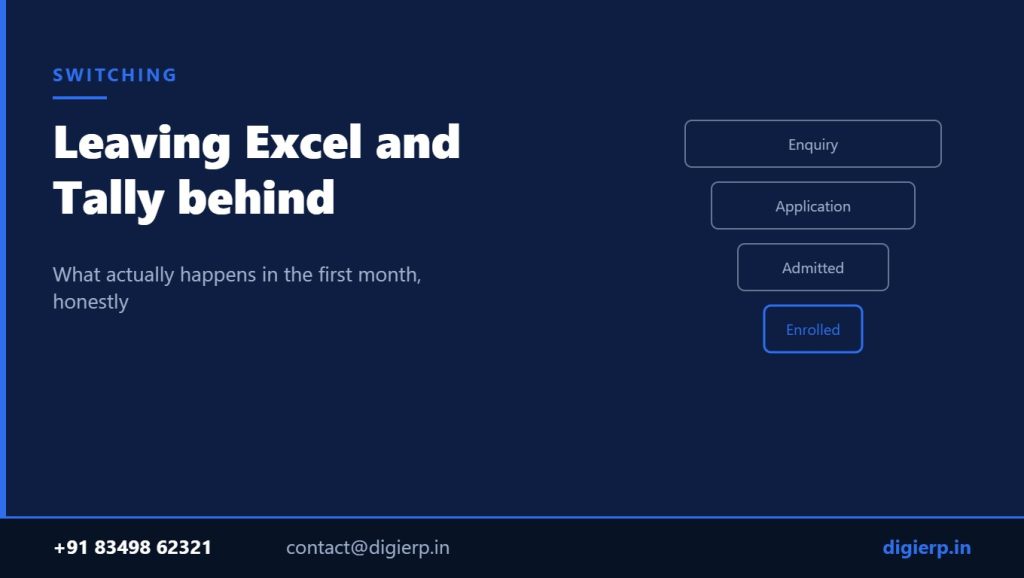 SWITCHING

Leaving Excel and Tally behind

What actually happens in the first month, honestly

Enquiry

Application

Admitted

Enrolled

+91 83498 62321

contact@digierp.in

digierp.in